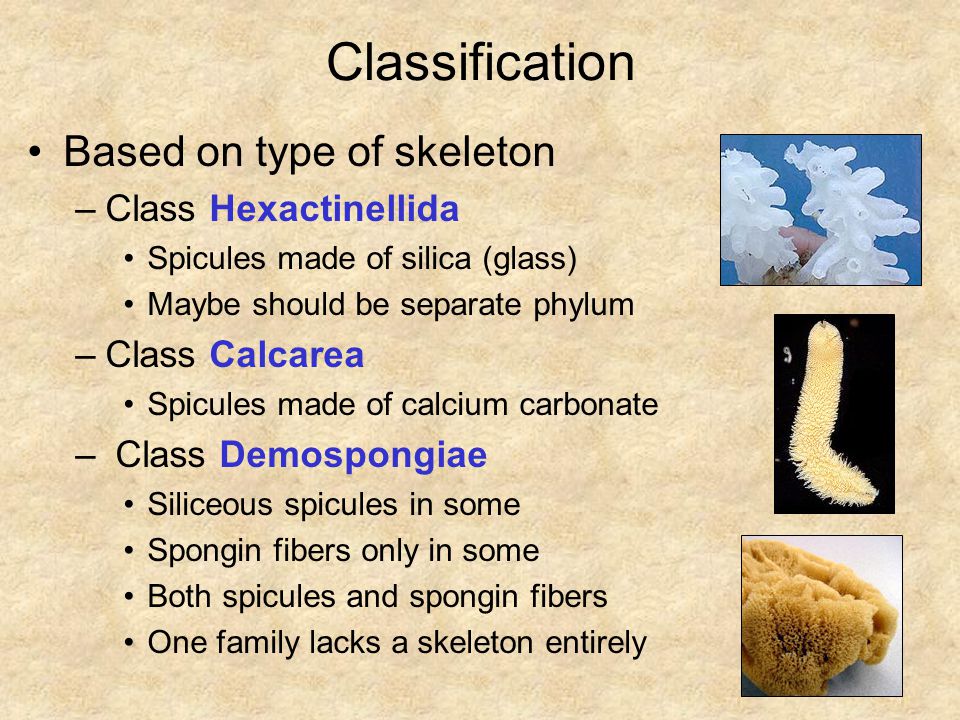 Classification

• Based on type of skeleton
– Class Hexactinellida
• Spicules made of silica (glass)
• Maybe should be separate phylum
– Class Calcarea
• Spicules made of calcium carbonate
– Class Demospongiae
• Siliceous spicules in some
• Spongin fibers only in some
• Both spicules and spongin fibers
• One family lacks a skeleton entirely